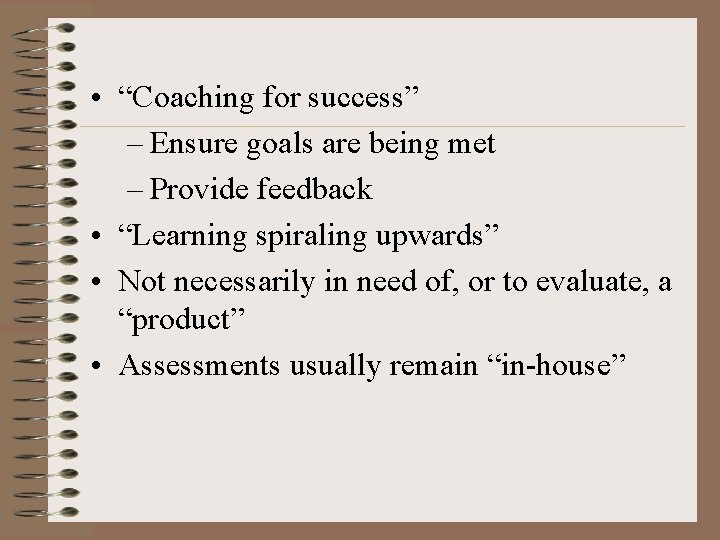 • “Coaching for success”
– Ensure goals are being met
– Provide feedback
• “Learning spiraling upwards”
• Not necessarily in need of, or to evaluate, a “product”
• Assessments usually remain “in-house”